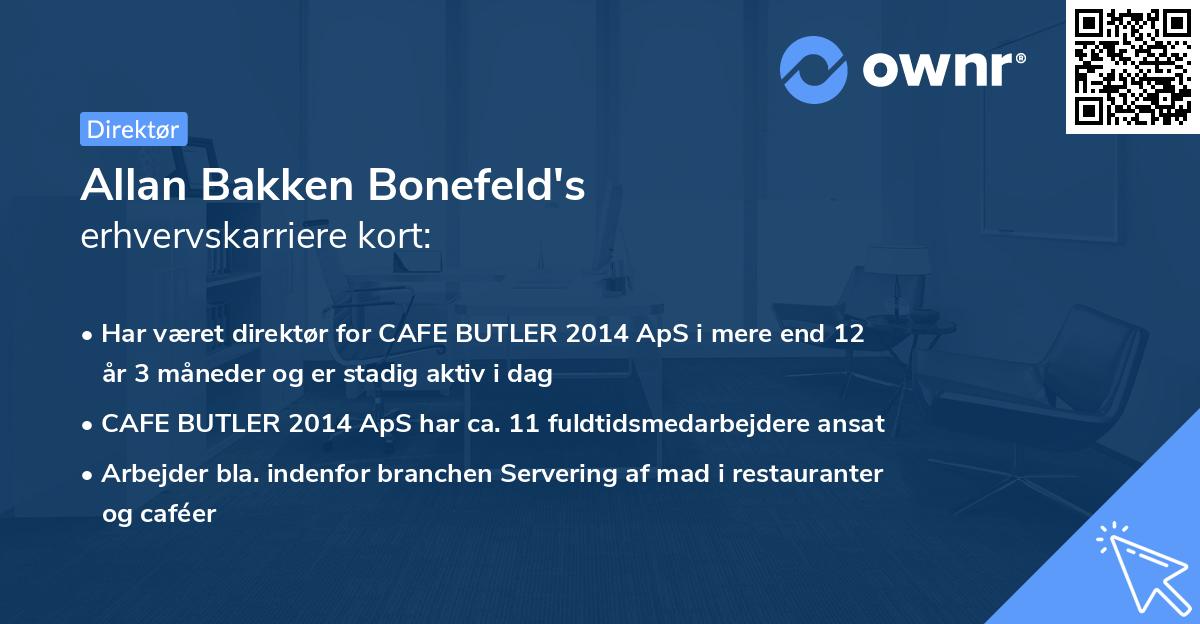 ownr®

Direktør

Allan Bakken Bonefeld's
erhvervskarriere kort:

• Har været direktør for CAFE BUTLER 2014 ApS i mere end 12 år 3 måneder og er stadig aktiv i dag
• CAFE BUTLER 2014 ApS har ca. 11 fuldtidsmedarbejdere ansat
• Arbejder bla. indenfor branchen Servering af mad i restauranter og caféer